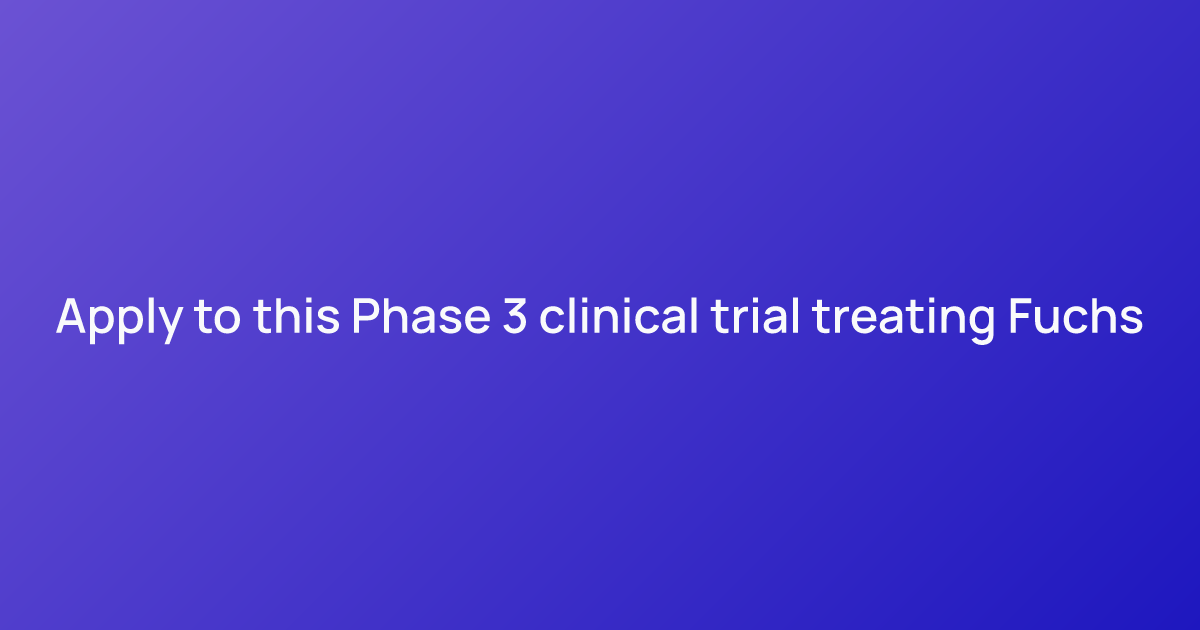 Apply to this Phase 3 clinical trial treating Fuchs